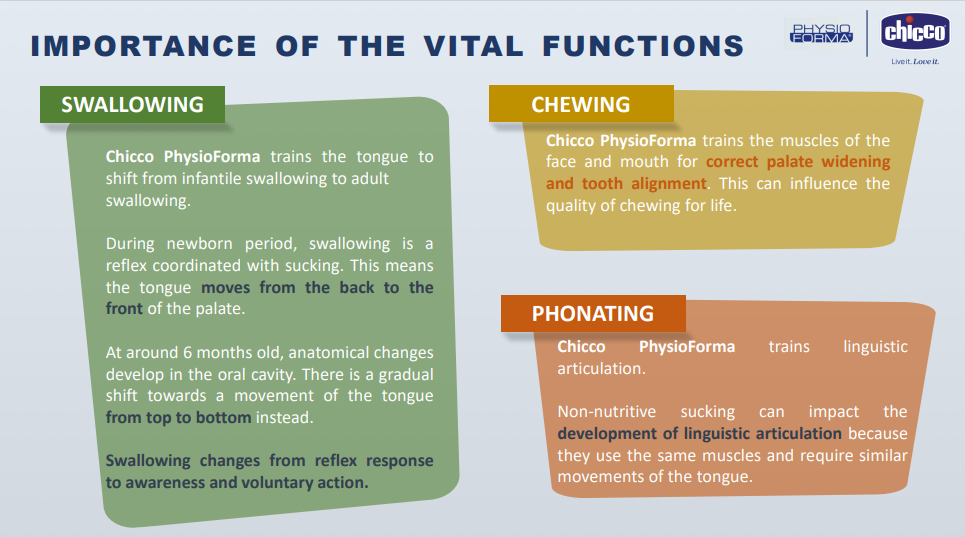 IMPORTANCE OF THE VITAL FUNCTIONS

PHYSIO FORMA

chicco

Live it. Love it.

SWALLOWING

Chicco PhysioForma trains the tongue to shift from infantile swallowing to adult swallowing.

During newborn period, swallowing is a reflex coordinated with sucking. This means the tongue moves from the back to the front of the palate.

At around 6 months old, anatomical changes develop in the oral cavity. There is a gradual shift towards a movement of the tongue from top to bottom instead.

Swallowing changes from reflex response to awareness and voluntary action.

CHEWING

Chicco PhysioForma trains the muscles of the face and mouth for correct palate widening and tooth alignment. This can influence the quality of chewing for life.

PHONATING

Chicco PhysioForma trains linguistic articulation.

Non-nutritive sucking can impact the development of linguistic articulation because they use the same muscles and require similar movements of the tongue.